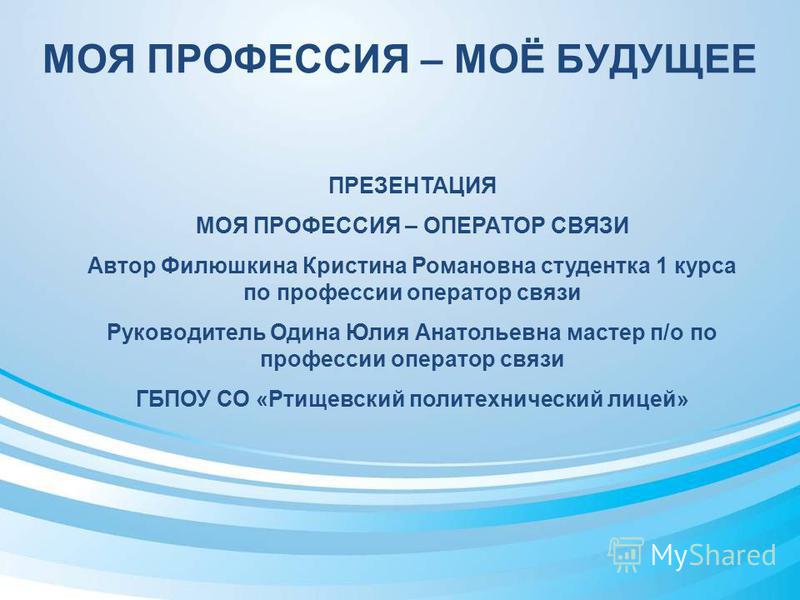 МОЯ ПРОФЕССИЯ – МОЁ БУДУЩЕЕ

ПРЕЗЕНТАЦИЯ

МОЯ ПРОФЕССИЯ – ОПЕРАТОР СВЯЗИ

Автор Филюшкина Кристина Романовна студентка 1 курса по профессии оператор связи

Руководитель Одина Юлия Анатольевна мастер п/о по профессии оператор связи

ГБПОУ СО «Ртищевский политехнический лицей»

MyShared